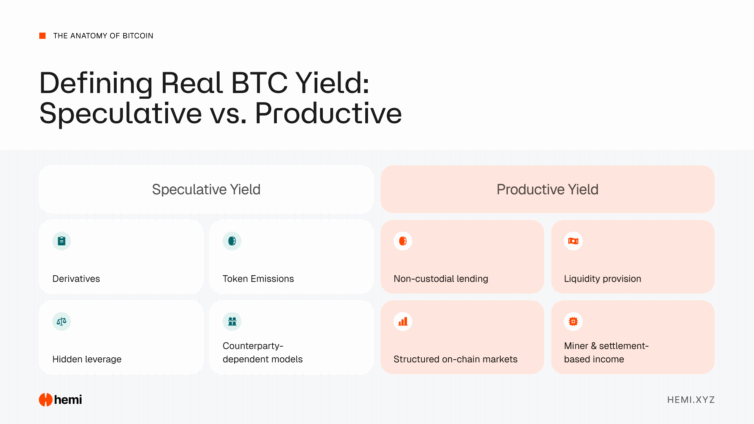 THE ANATOMY OF BITCOIN

Defining Real BTC Yield: Speculative vs. Productive

Speculative Yield

Derivatives

Token Emissions

Hidden leverage

Counterparty-dependent models

Productive Yield

Non-custodial lending

Liquidity provision

Structured on-chain markets

Miner & settlement-based income

hemi

HEMI.XYZ